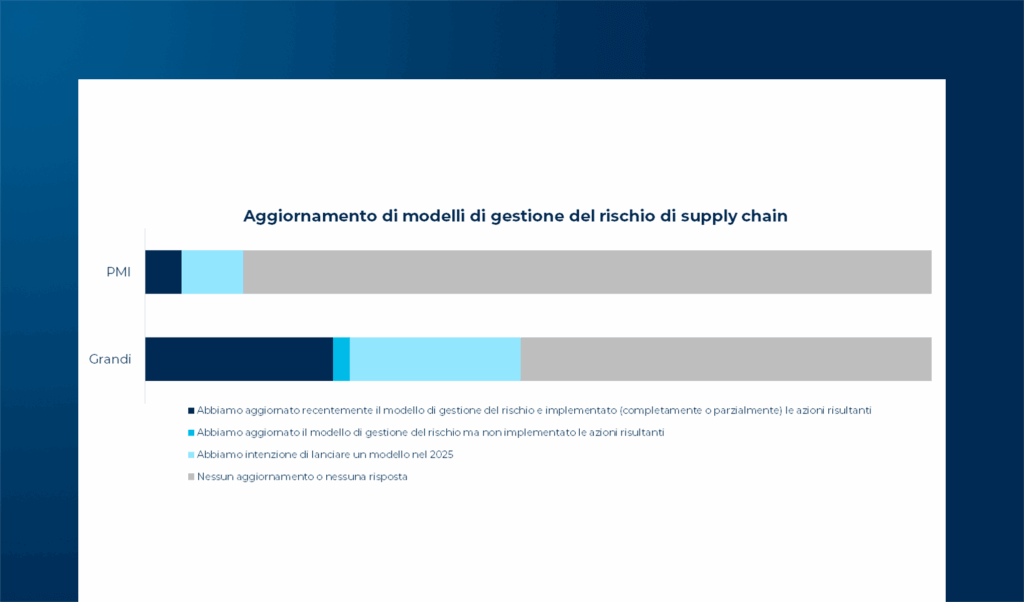 Aggiornamento di modelli di gestione del rischio di supply chain

PMI

Grandi

Abbiamo aggiornato recentemente il modello di gestione del rischio e implementato (completamente o parzialmente) le azioni risultanti

Abbiamo aggiornato il modello di gestione del rischio ma non implementato le azioni risultanti

Abbiamo intenzione di lanciare un modello nel 2025

Nessun aggiornamento o nessuna risposta